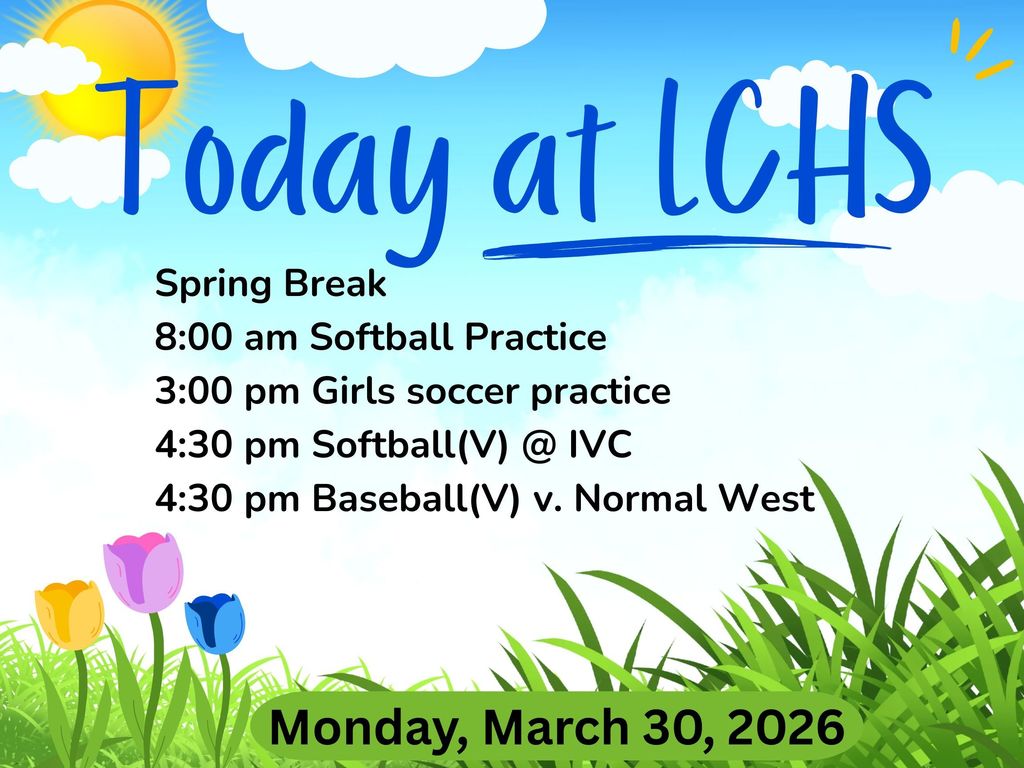 Today at LCHS

Spring Break
8:00 am Softball Practice
3:00 pm Girls soccer practice
4:30 pm Softball(V) @ IVC
4:30 pm Baseball(V) v. Normal West

Monday, March 30, 2026